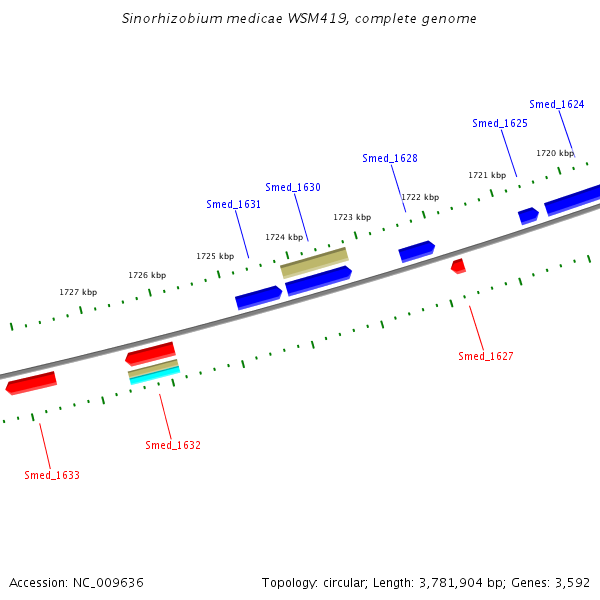 Sinorhizobium medicae WSM419, complete genome

Smed_1624
Smed_1625
Smed_1628
Smed_1630
Smed_1631
1720 kbp
1721 kbp
1722 kbp
1723 kbp
1724 kbp
1725 kbp
1726 kbp
1727 kbp
Smed_1627
Smed_1632
Smed_1633

Accession: NC_009636

Topology: circular; Length: 3,781,904 bp; Genes: 3,592